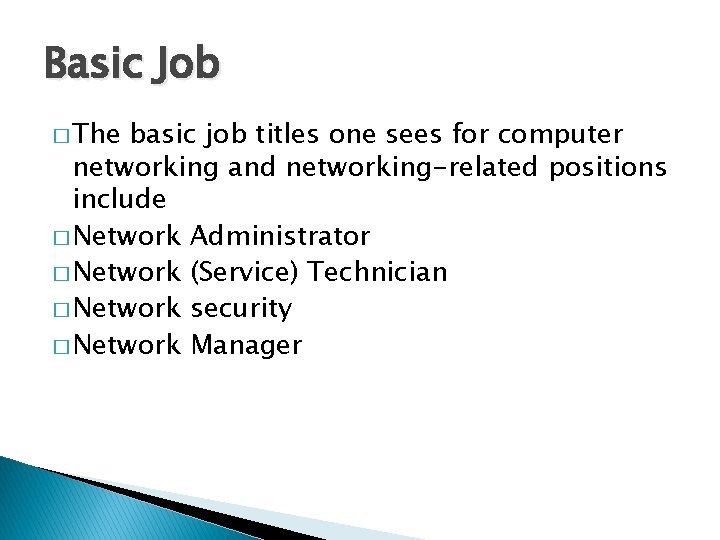 Basic Job

□ The basic job titles one sees for computer networking and networking-related positions include

□ Network Administrator

□ Network (Service) Technician

□ Network security

□ Network Manager